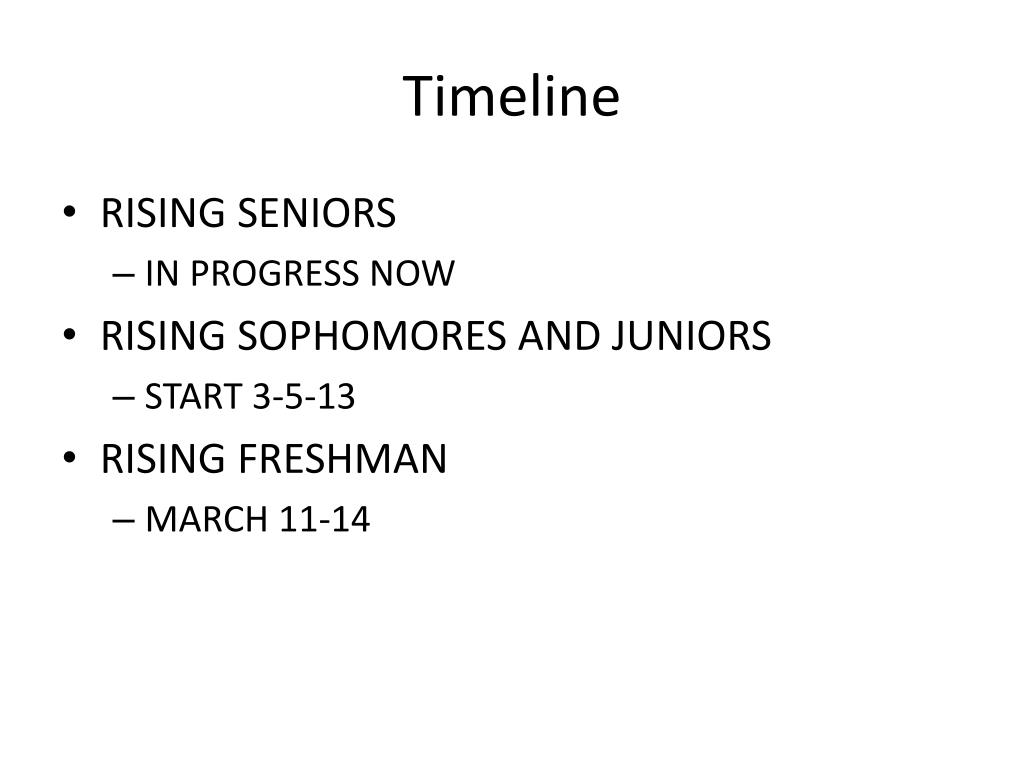 Timeline

• RISING SENIORS
  – IN PROGRESS NOW
• RISING SOPHOMORES AND JUNIORS
  – START 3-5-13
• RISING FRESHMAN
  – MARCH 11-14